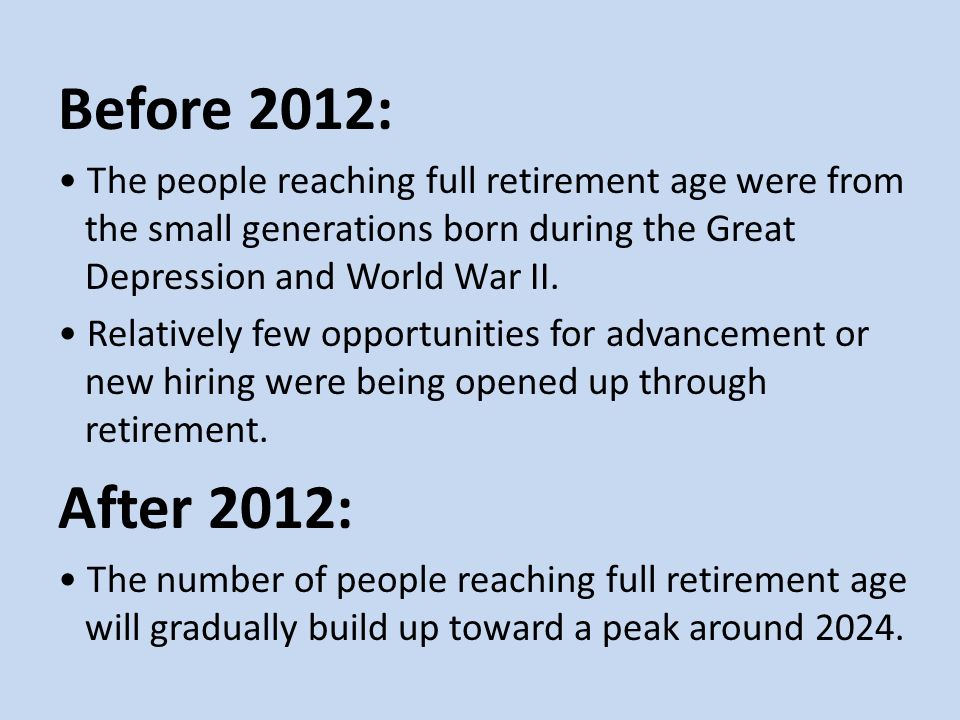 Before 2012:

• The people reaching full retirement age were from the small generations born during the Great Depression and World War II.

• Relatively few opportunities for advancement or new hiring were being opened up through retirement.

After 2012:

• The number of people reaching full retirement age will gradually build up toward a peak around 2024.